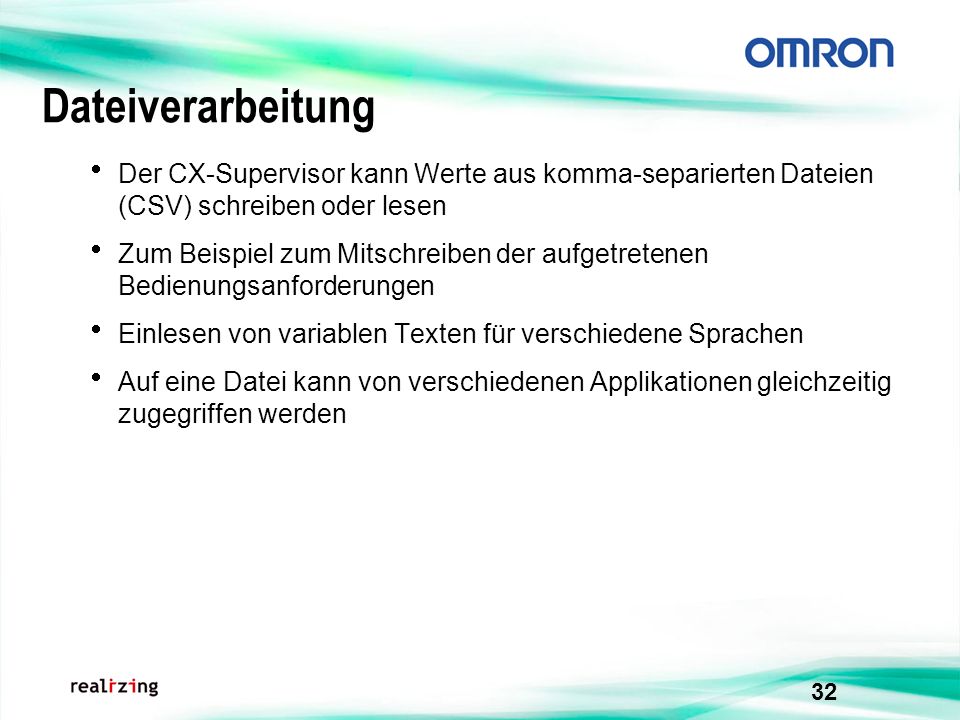 OMRON

Dateiverarbeitung

• Der CX-Supervisor kann Werte aus komma-separierten Dateien (CSV) schreiben oder lesen

• Zum Beispiel zum Mitschreiben der aufgetretenen Bedienungsanforderungen

• Einlesen von variablen Texten für verschiedene Sprachen

• Auf eine Datei kann von verschiedenen Applikationen gleichzeitig zugegriffen werden

realizing

32